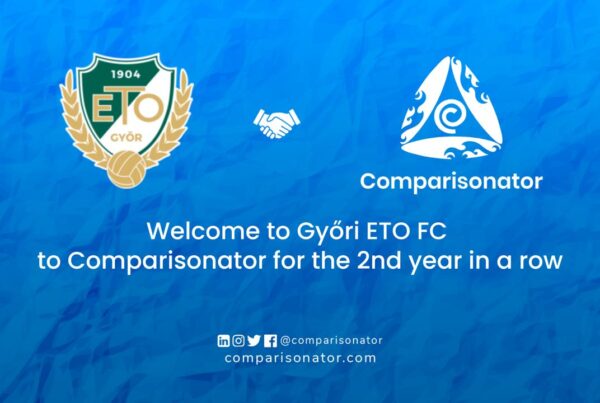 1904
ETO
GYŐR

Comparisonator

Welcome to Győri ETO FC
to Comparisonator for the 2nd year in a row

@comparisonator
comparisonator.com